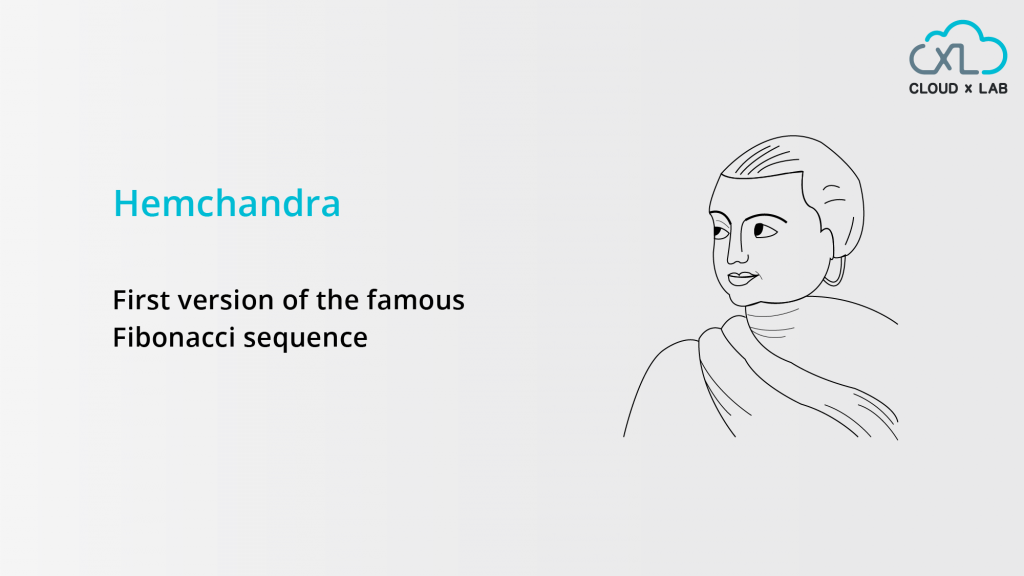 CXL
CLOUD x LAB

Hemchandra

First version of the famous Fibonacci sequence